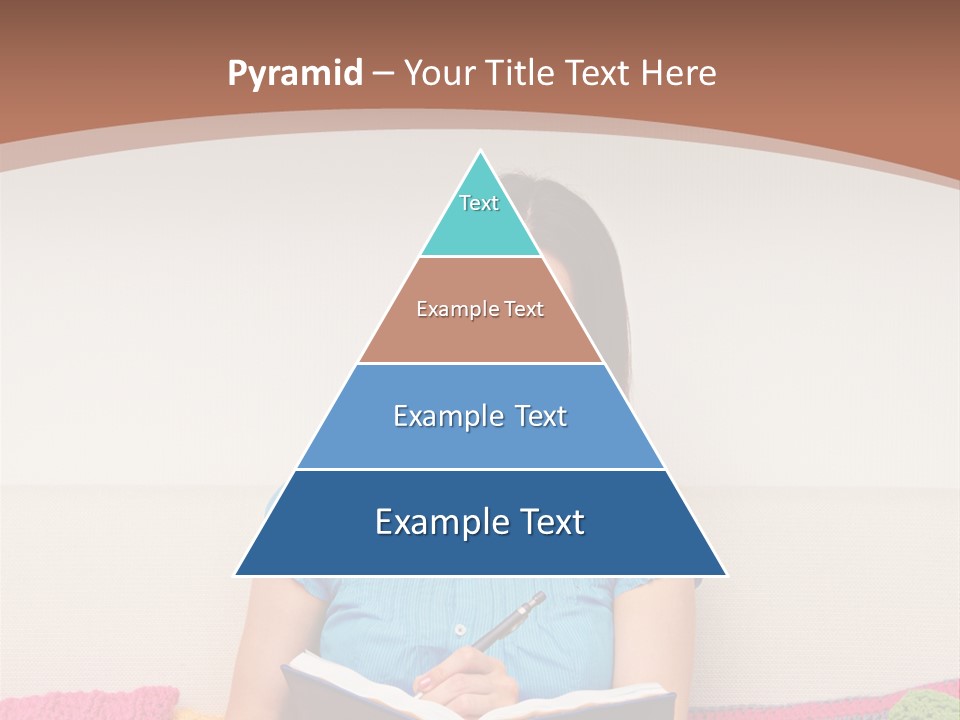 Pyramid – Your Title Text Here

Text

Example Text

Example Text

Example Text